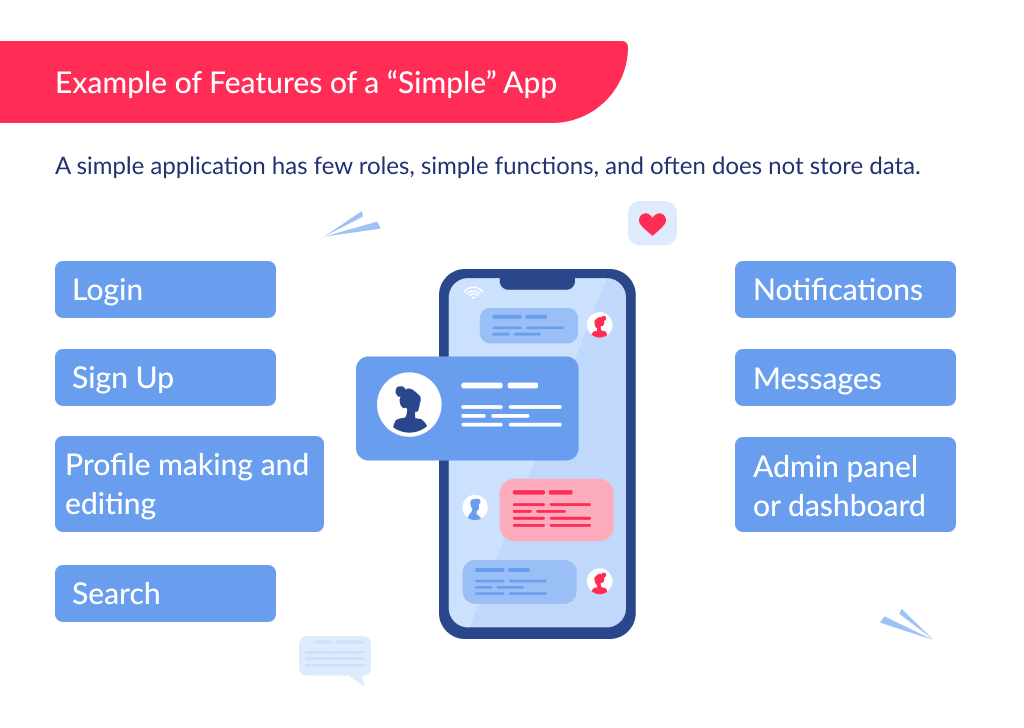 Example of Features of a “Simple” App

A simple application has few roles, simple functions, and often does not store data.

Login

Sign Up

Profile making and editing

Search

Notifications

Messages

Admin panel or dashboard